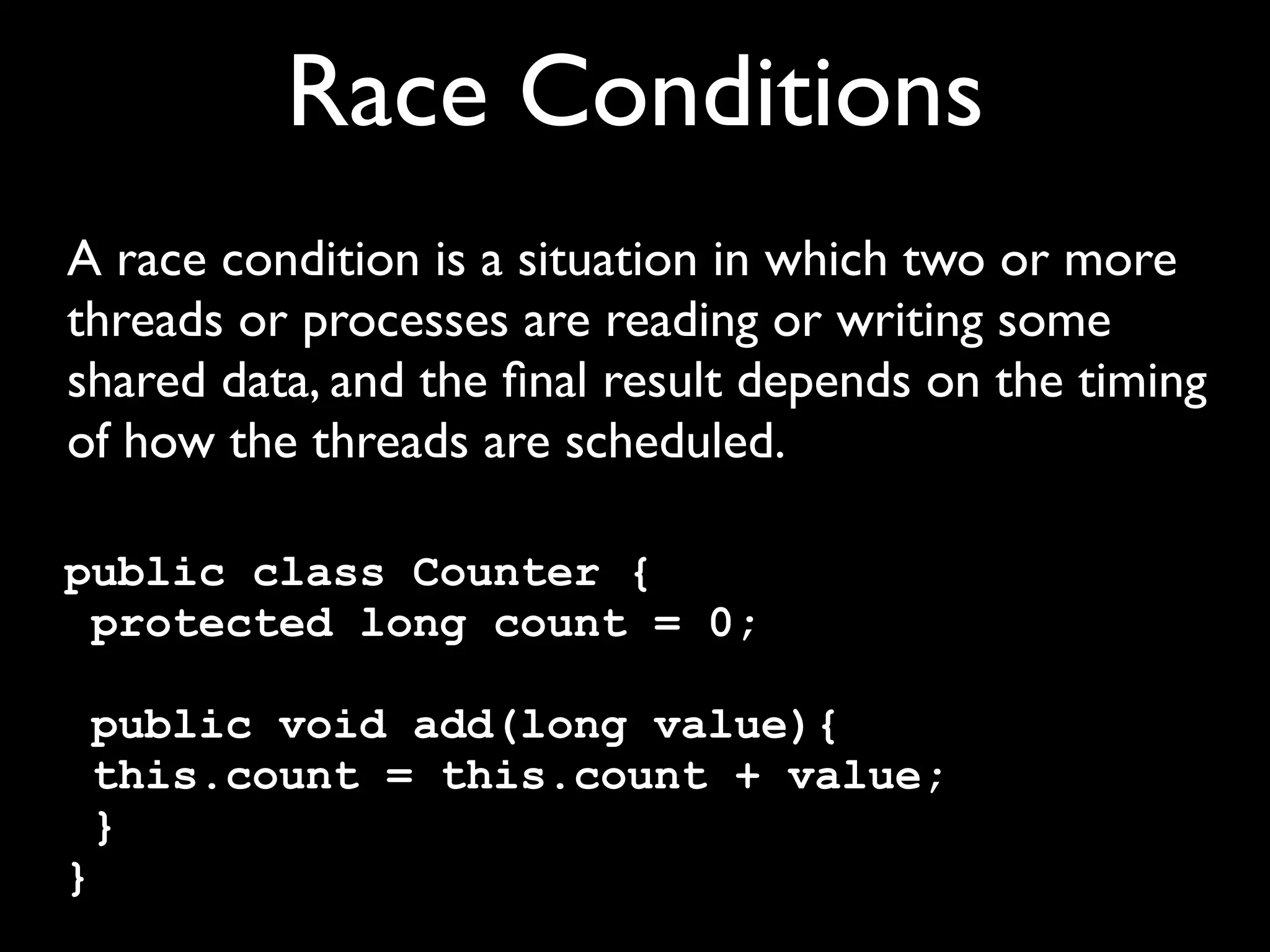 Race Conditions

A race condition is a situation in which two or more threads or processes are reading or writing some shared data, and the final result depends on the timing of how the threads are scheduled.

public class Counter {
 protected long count = 0;

 public void add(long value){
 this.count = this.count + value;
 }
}